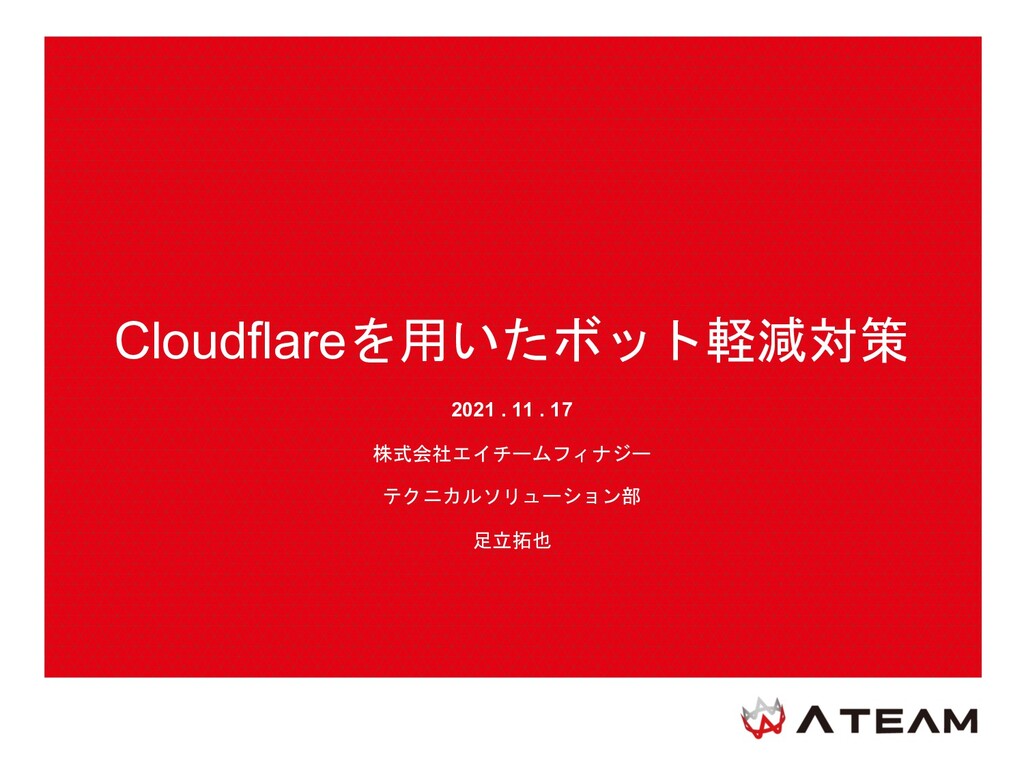 Cloudflareを用いたボット軽減対策

2021 . 11 . 17

株式会社エイチームフィナジー

テクニカルソリューション部

足立拓也

ATEAM